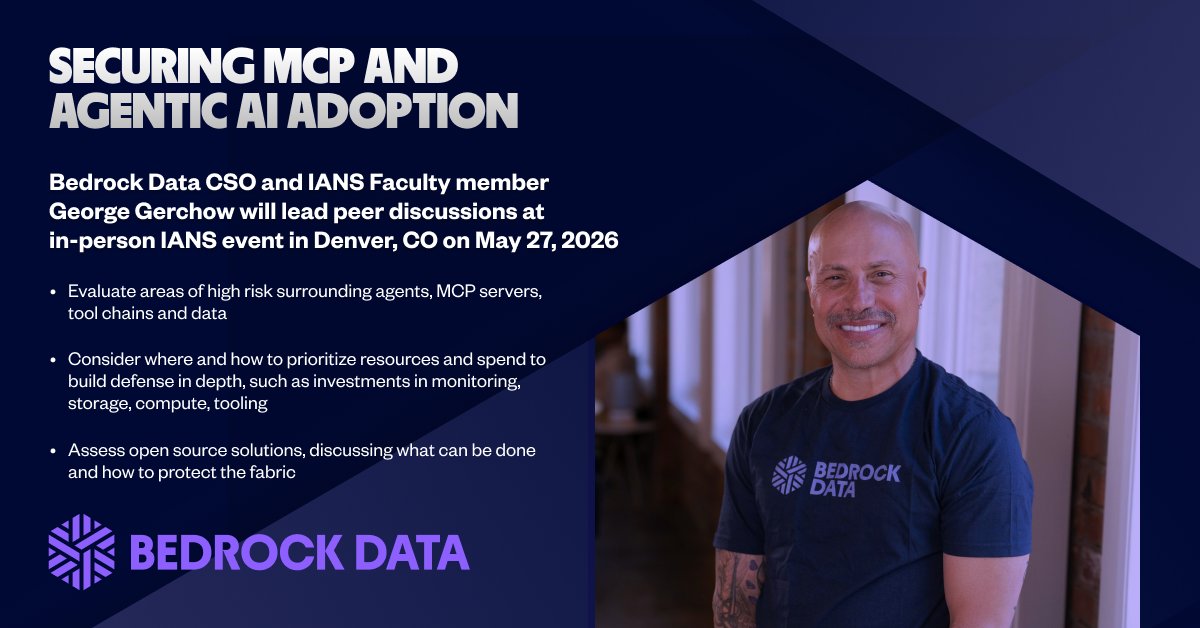 SECURING MCP AND AGENTIC AI ADOPTION

Bedrock Data CSO and IANS Faculty member George Gerchow will lead peer discussions at in-person IANS event in Denver, CO on May 27, 2026

• Evaluate areas of high risk surrounding agents, MCP servers, tool chains and data

• Consider where and how to prioritize resources and spend to build defense in depth, such as investments in monitoring, storage, compute, tooling

• Assess open source solutions, discussing what can be done and how to protect the fabric

BEDROCK DATA

BEDROCK DATA